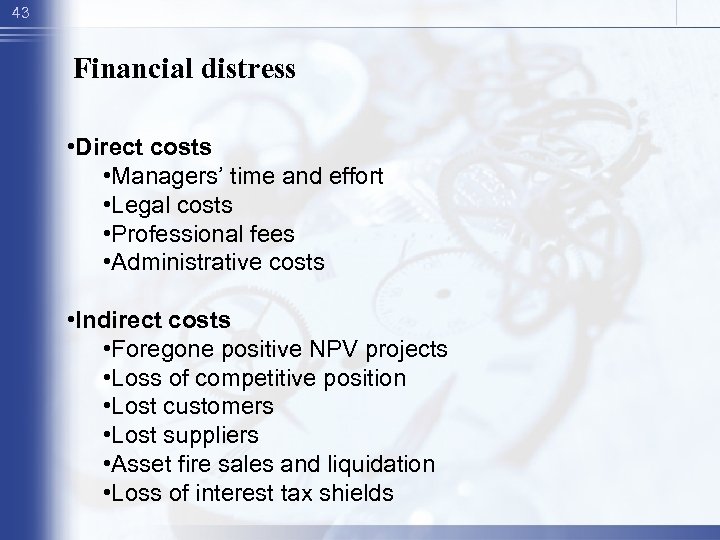 43

Financial distress

•Direct costs
•Managers’ time and effort
•Legal costs
•Professional fees
•Administrative costs

•Indirect costs
•Foregone positive NPV projects
•Loss of competitive position
•Lost customers
•Lost suppliers
•Asset fire sales and liquidation
•Loss of interest tax shields